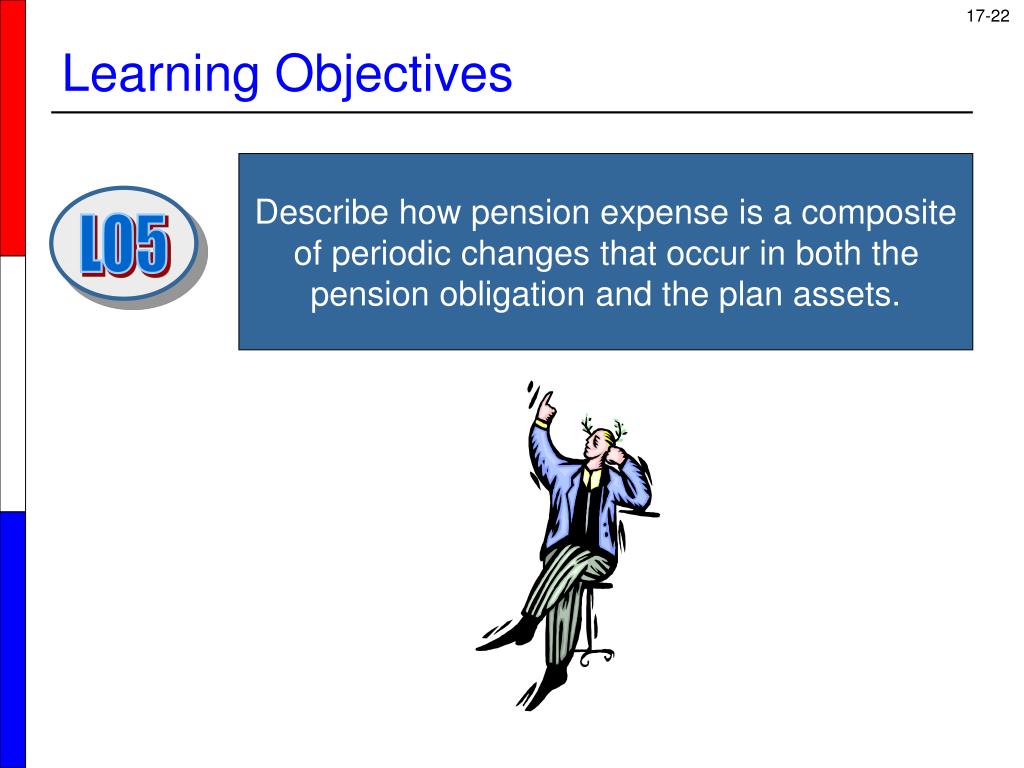 17-22

Learning Objectives

LO5

Describe how pension expense is a composite of periodic changes that occur in both the pension obligation and the plan assets.